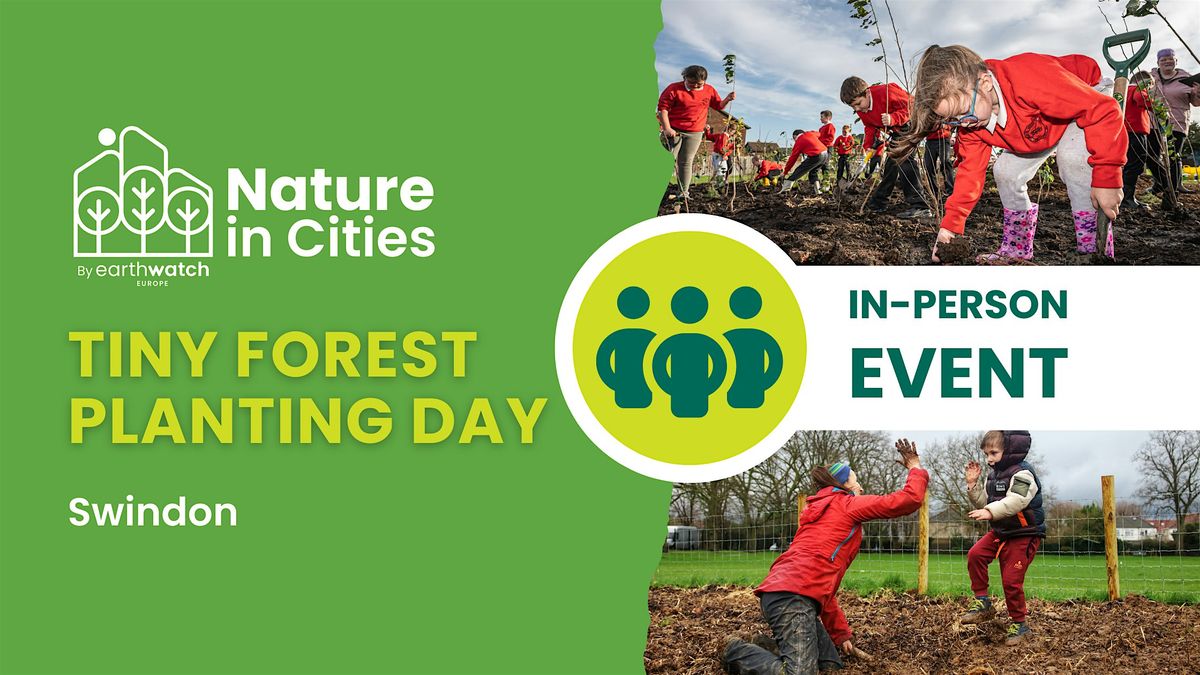 Nature in Cities

By earthwatch EUROPE

TINY FOREST PLANTING DAY

Swindon

IN-PERSON EVENT